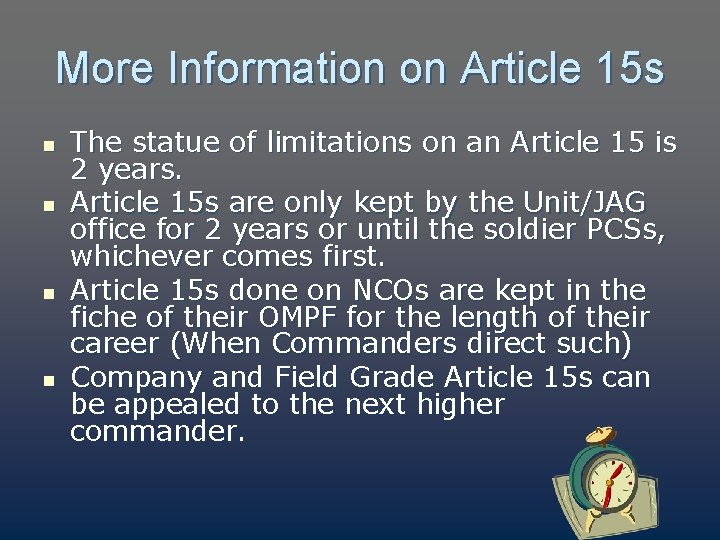 More Information on Article 15s

- The statue of limitations on an Article 15 is 2 years.
- Article 15s are only kept by the Unit/JAG office for 2 years or until the soldier PCSs, whichever comes first.
- Article 15s done on NCOs are kept in the fiche of their OMPF for the length of their career (When Commanders direct such)
- Company and Field Grade Article 15s can be appealed to the next higher commander.